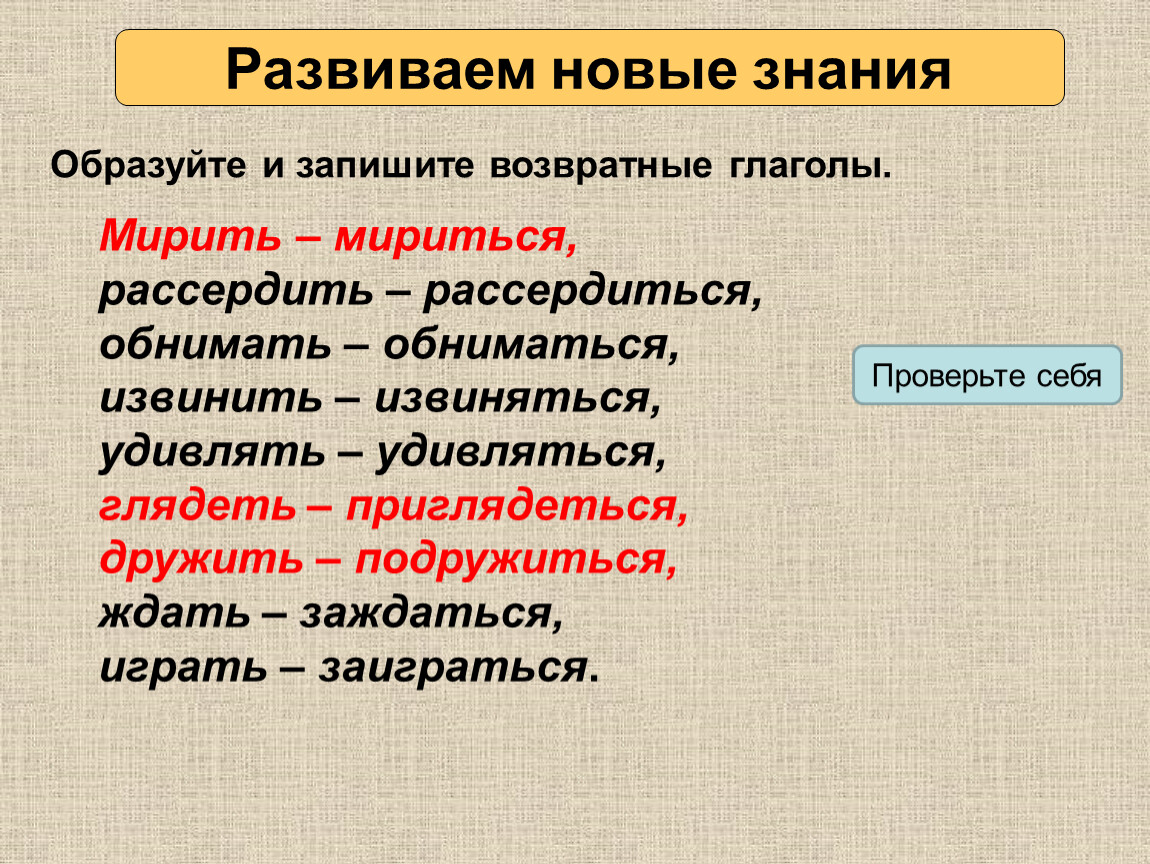 Развиваем новые знания

Образуйте и запишите возвратные глаголы.

Мирить – мириться,
рассердить – рассердиться,
обнимать – обниматься,
извинить – извиняться,
удивлять – удивляться,
глядеть – приглядеться,
дружить – подружиться,
ждать – заждаться,
играть – заиграться.

Проверьте себя